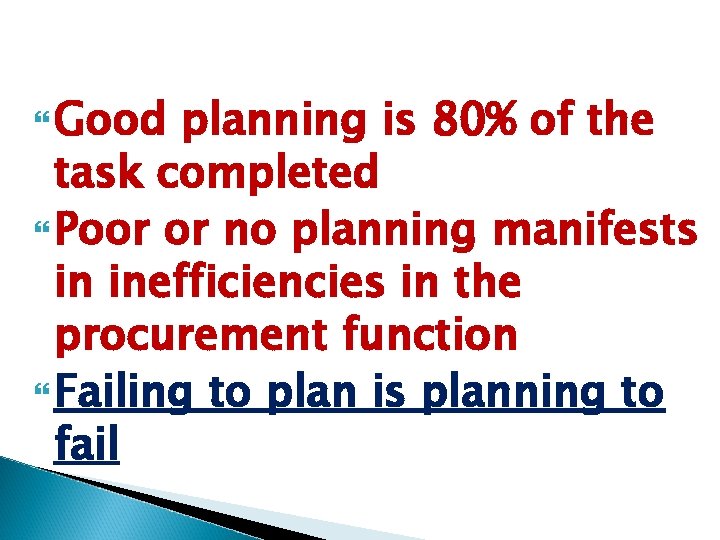 Good planning is 80% of the task completed

Poor or no planning manifests in inefficiencies in the procurement function

Failing to plan is planning to fail